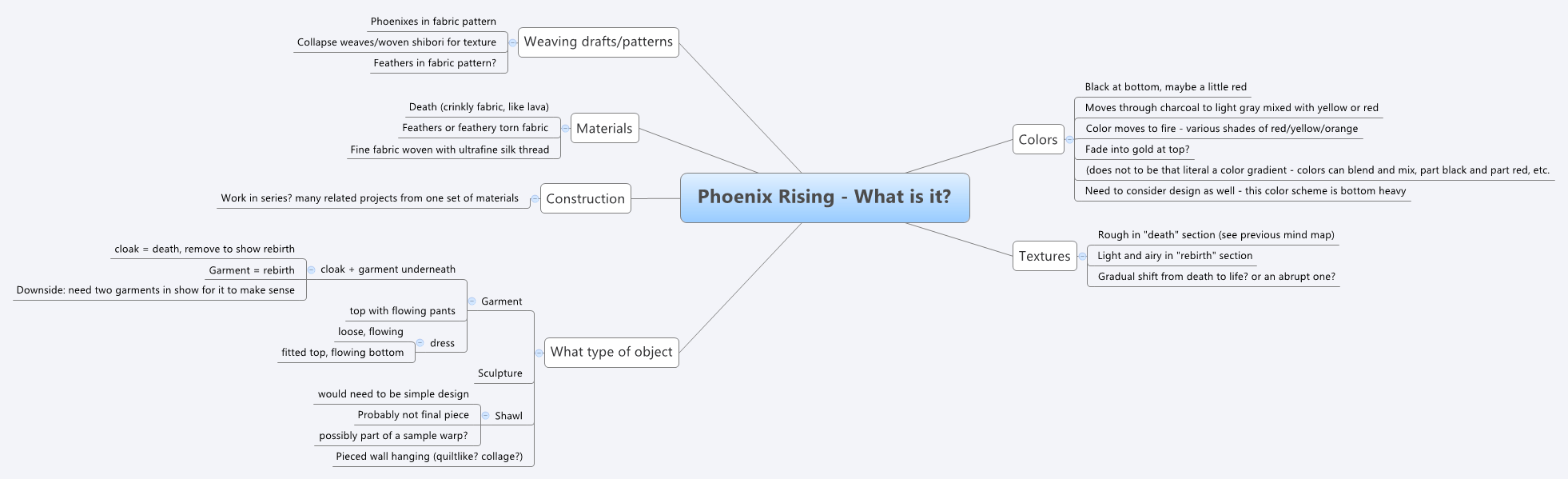 Phoenix Rising - What is it?

Weaving drafts/patterns
Phoenixes in fabric pattern
Collapse weaves/woven shibori for texture
Feathers in fabric pattern?

Materials
Death (crinkly fabric, like lava)
Feathers or feathery torn fabric
Fine fabric woven with ultrafine silk thread

Construction
Work in series? many related projects from one set of materials

What type of object
Garment
cloak + garment underneath
cloak = death, remove to show rebirth
Garment = rebirth
Downside: need two garments in show for it to make sense
top with flowing pants
dress
loose, flowing
fitted top, flowing bottom
Sculpture
Shawl
would need to be simple design
Probably not final piece
possibly part of a sample warp?
Pieced wall hanging (quiltlike? collage?)

Colors
Black at bottom, maybe a little red
Moves through charcoal to light gray mixed with yellow or red
Color moves to fire - various shades of red/yellow/orange
Fade into gold at top?
(does not to be that literal a color gradient - colors can blend and mix, part black and part red, etc.
Need to consider design as well - this color scheme is bottom heavy

Textures
Rough in "death" section (see previous mind map)
Light and airy in "rebirth" section
Gradual shift from death to life? or an abrupt one?